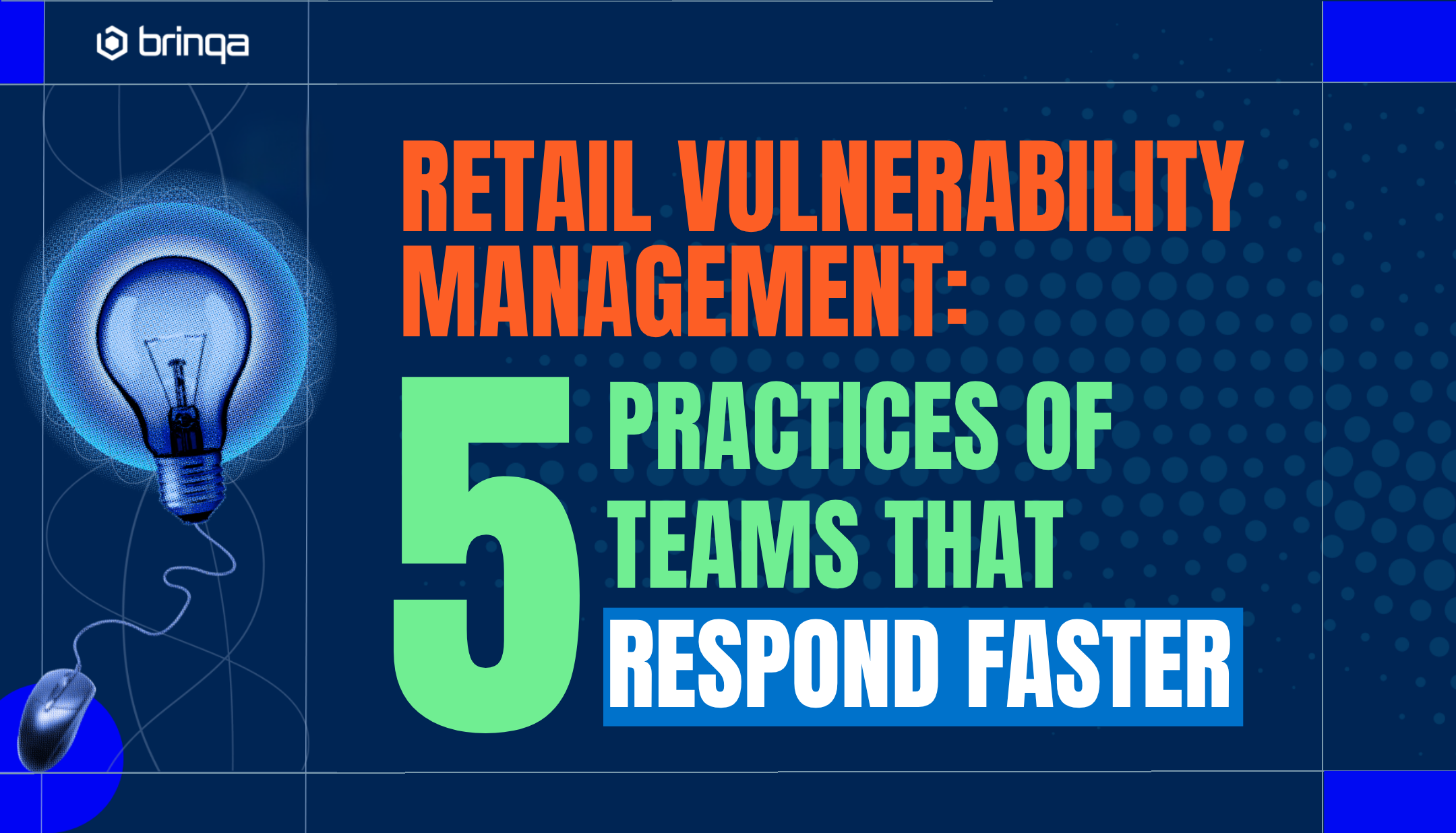 brinqa

RETAIL VULNERABILITY MANAGEMENT:

5 PRACTICES OF TEAMS THAT RESPOND FASTER